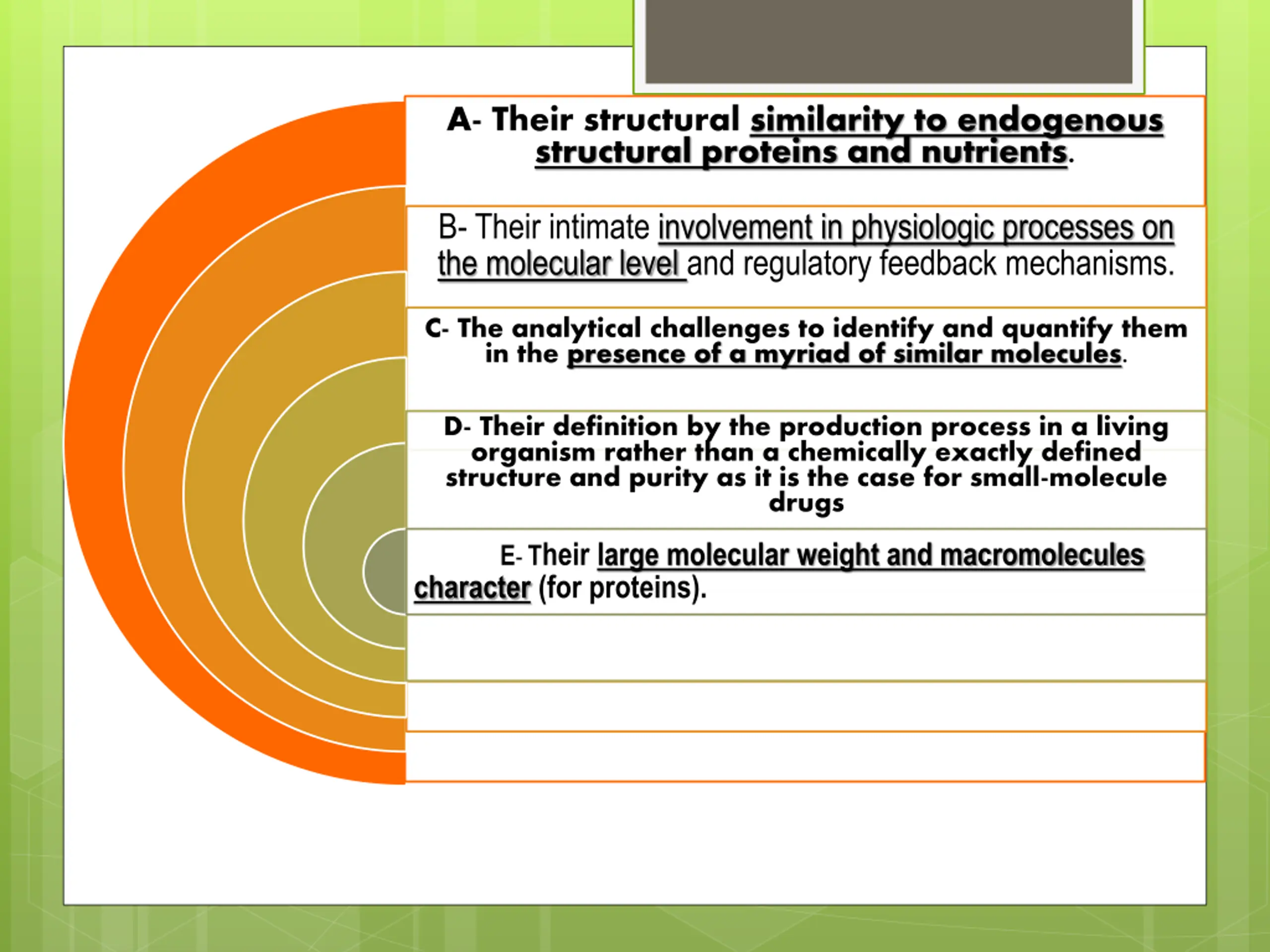 A- Their structural similarity to endogenous structural proteins and nutrients.

B- Their intimate involvement in physiologic processes on the molecular level and regulatory feedback mechanisms.

C- The analytical challenges to identify and quantify them in the presence of a myriad of similar molecules.

D- Their definition by the production process in a living organism rather than a chemically exactly defined structure and purity as it is the case for small-molecule drugs

E- Their large molecular weight and macromolecules character (for proteins).